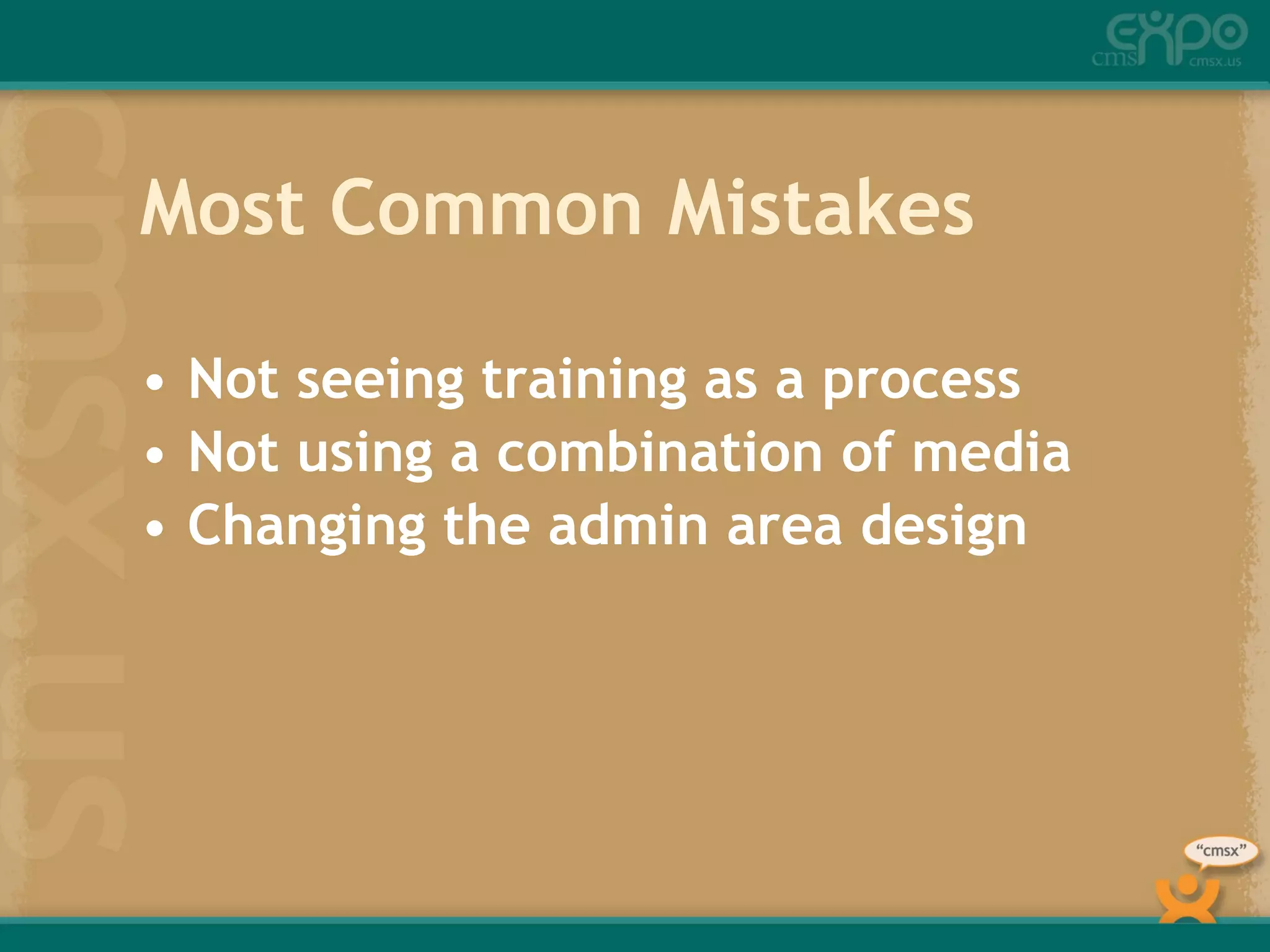 cms expo cmsx.us

cmsx.us

Most Common Mistakes

• Not seeing training as a process
• Not using a combination of media
• Changing the admin area design

"cmsx"